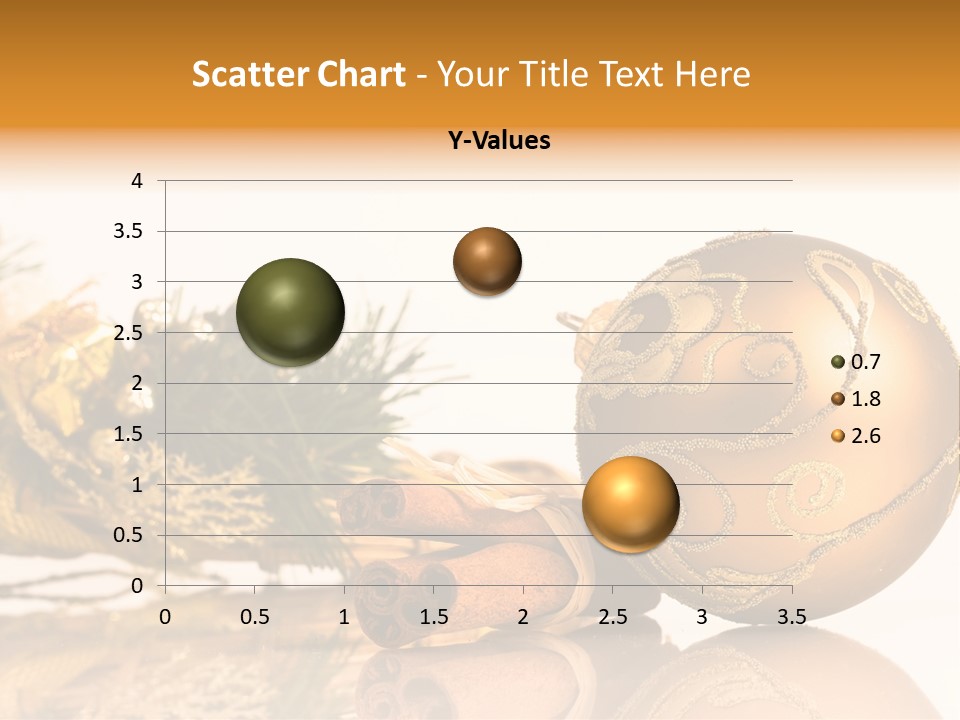 Scatter Chart - Your Title Text Here

Y-Values

4
3.5
3
2.5
2
1.5
1
0.5
0

0 0.5 1 1.5 2 2.5 3 3.5

0.7
1.8
2.6